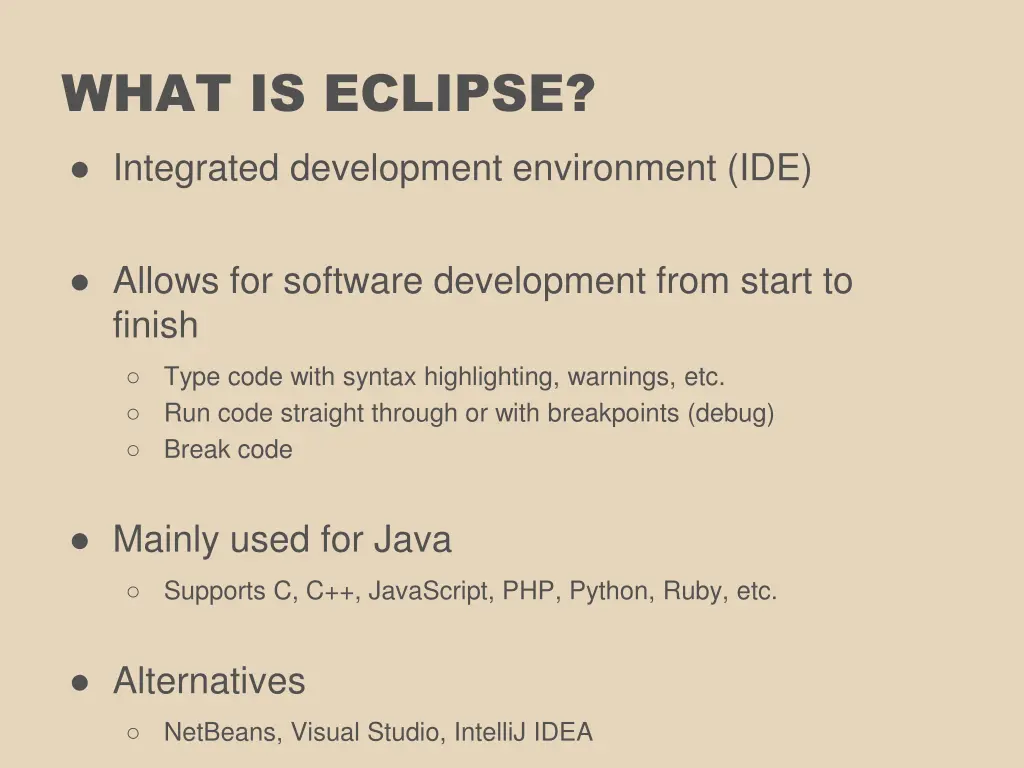 WHAT IS ECLIPSE?

● Integrated development environment (IDE)

● Allows for software development from start to finish
○ Type code with syntax highlighting, warnings, etc.
○ Run code straight through or with breakpoints (debug)
○ Break code

● Mainly used for Java
○ Supports C, C++, JavaScript, PHP, Python, Ruby, etc.

● Alternatives
○ NetBeans, Visual Studio, IntelliJ IDEA